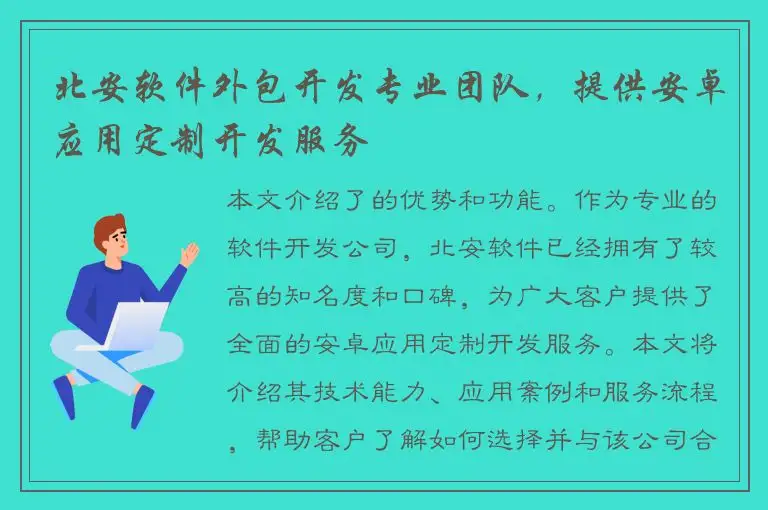 北安软件外包开发专业团队，提供安卓应用定制开发服务

本文介绍了的优势和功能。作为专业的软件开发公司，北安软件已经拥有了较高的知名度和口碑，为广大客户提供了全面的安卓应用定制开发服务。本文将介绍其技术能力、应用案例和服务流程，帮助客户了解如何选择并与该公司合